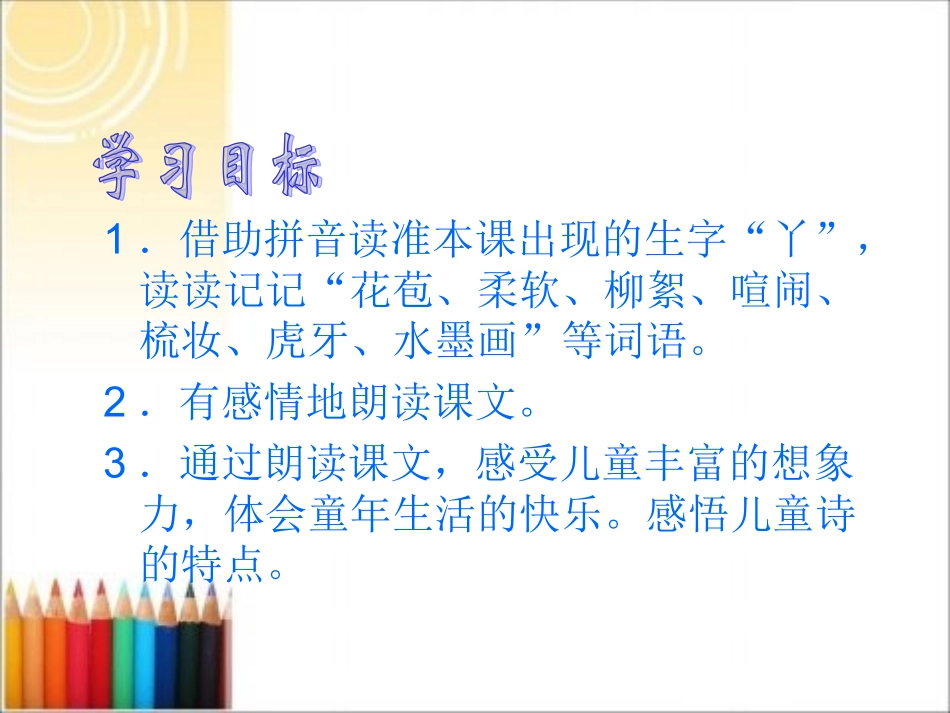 学习目标

1．借助拼音读准本课出现的生字“丫”，读读记记“花苞、柔软、柳絮、喧闹、梳妆、虎牙、水墨画”等词语。

2．有感情地朗读课文。

3．通过朗读课文，感受儿童丰富的想象力，体会童年生活的快乐。感悟儿童诗的特点。